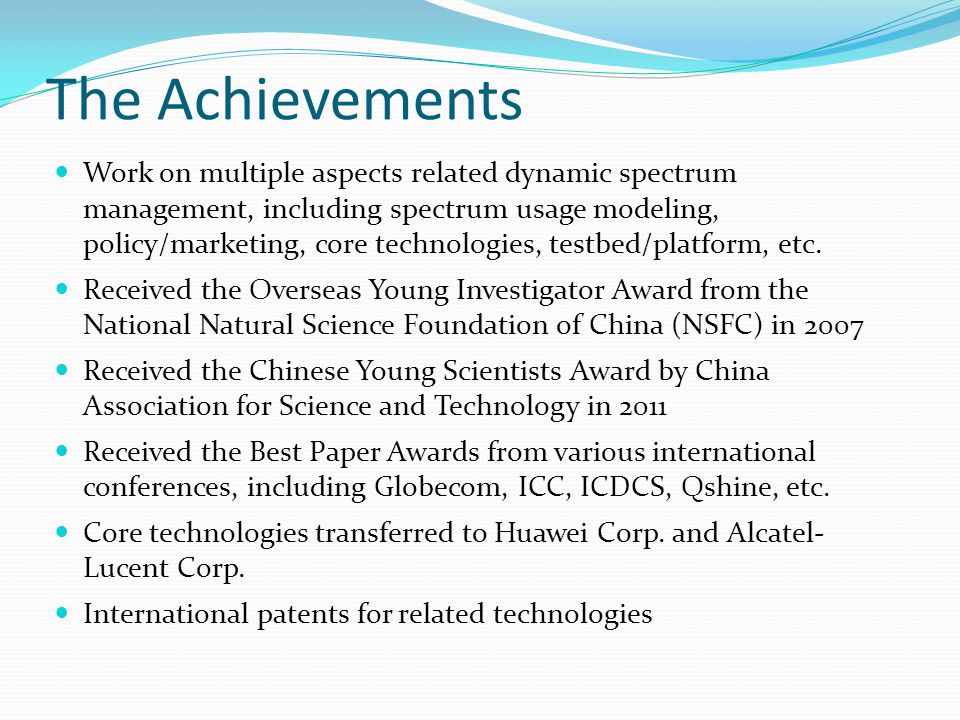 The Achievements

- Work on multiple aspects related dynamic spectrum management, including spectrum usage modeling, policy/marketing, core technologies, testbed/platform, etc.
- Received the Overseas Young Investigator Award from the National Natural Science Foundation of China (NSFC) in 2007
- Received the Chinese Young Scientists Award by China Association for Science and Technology in 2011
- Received the Best Paper Awards from various international conferences, including Globecom, ICC, ICDCS, Qshine, etc.
- Core technologies transferred to Huawei Corp. and Alcatel-Lucent Corp.
- International patents for related technologies